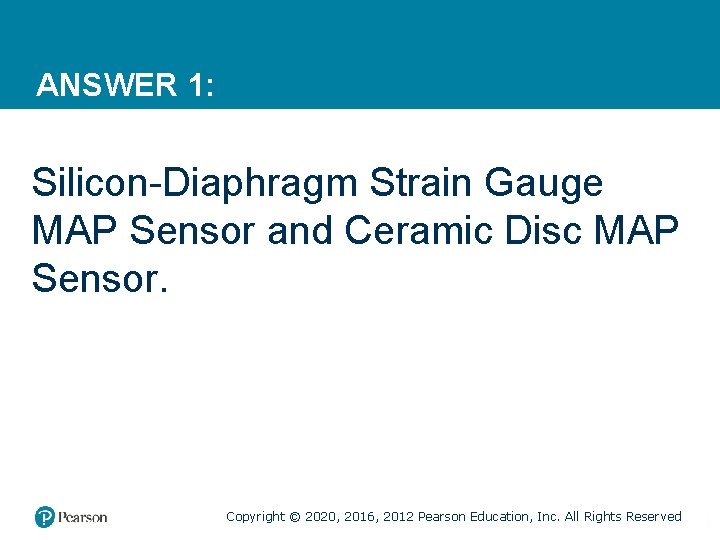 ANSWER 1:

Silicon-Diaphragm Strain Gauge MAP Sensor and Ceramic Disc MAP Sensor.

Pearson

Copyright © 2020, 2016, 2012 Pearson Education, Inc. All Rights Reserved